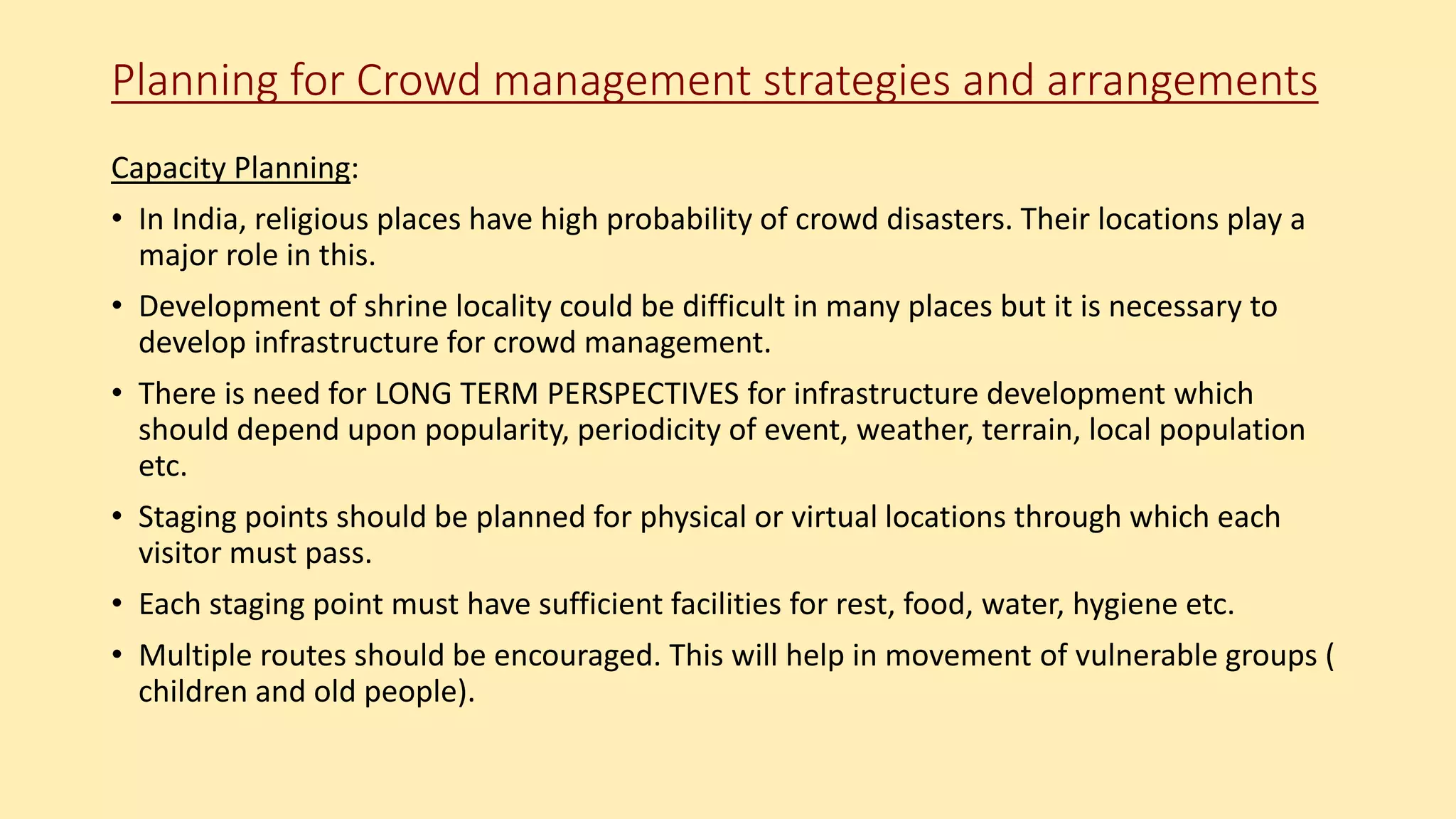 Planning for Crowd management strategies and arrangements

Capacity Planning:

• In India, religious places have high probability of crowd disasters. Their locations play a major role in this.

• Development of shrine locality could be difficult in many places but it is necessary to develop infrastructure for crowd management.

• There is need for LONG TERM PERSPECTIVES for infrastructure development which should depend upon popularity, periodicity of event, weather, terrain, local population etc.

• Staging points should be planned for physical or virtual locations through which each visitor must pass.

• Each staging point must have sufficient facilities for rest, food, water, hygiene etc.

• Multiple routes should be encouraged. This will help in movement of vulnerable groups ( children and old people).